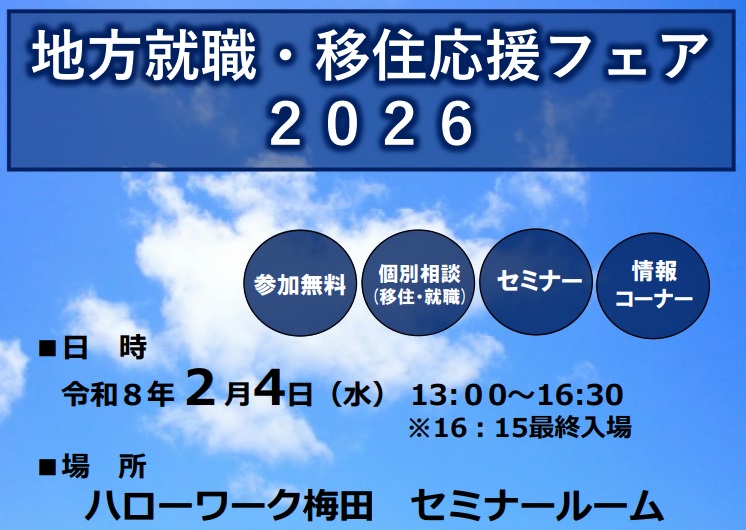 地方就職・移住応援フェア
２０２６

参加無料

個別相談
（移住・就職）

セミナー

情報
コーナー

■日　時
令和８年 ２月４日（水）　13:00～16:30
※16：15最終入場

■場　所
ハローワーク梅田　セミナールーム